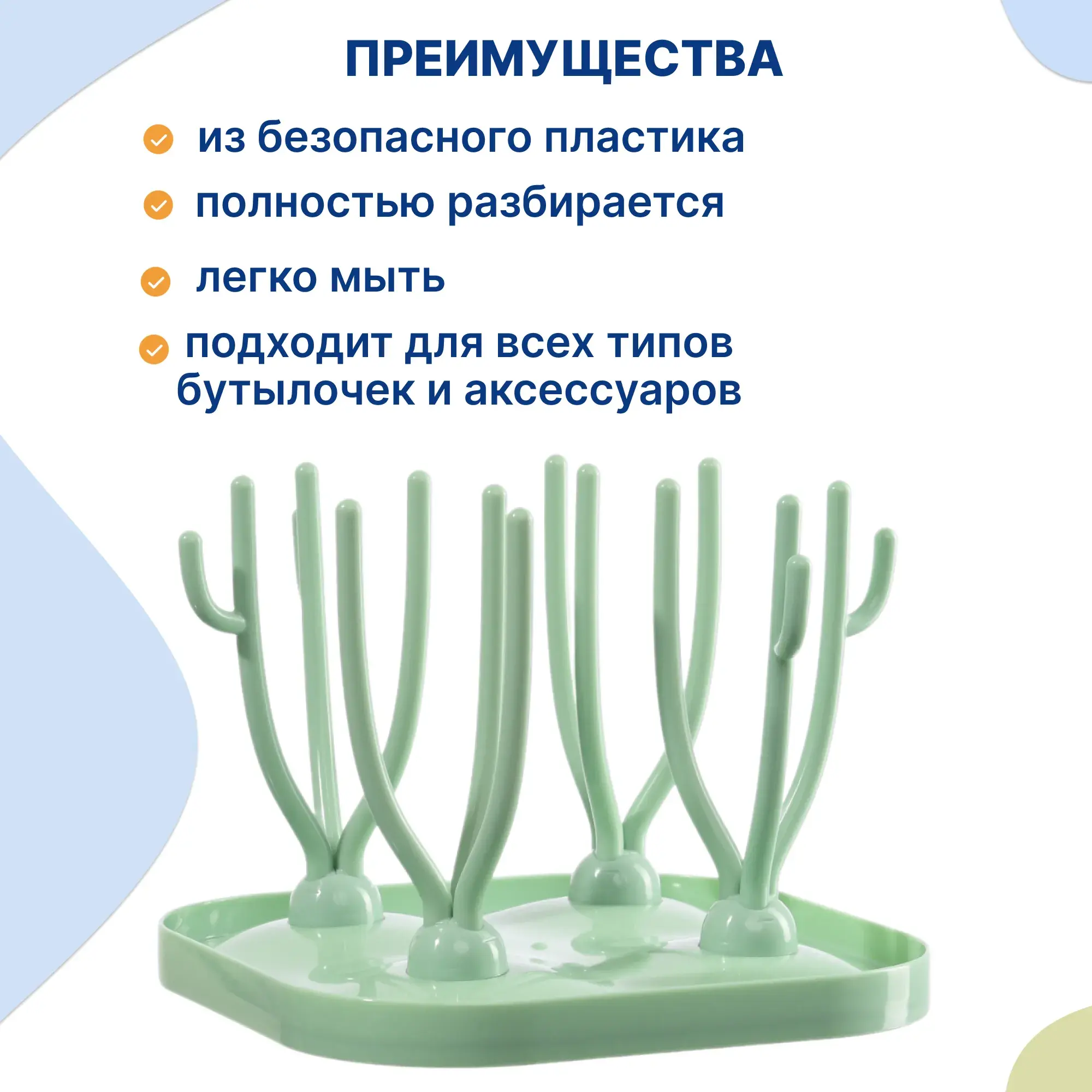 ПРЕИМУЩЕСТВА

из безопасного пластика

полностью разбирается

легко мыть

подходит для всех типов бутылочек и аксессуаров